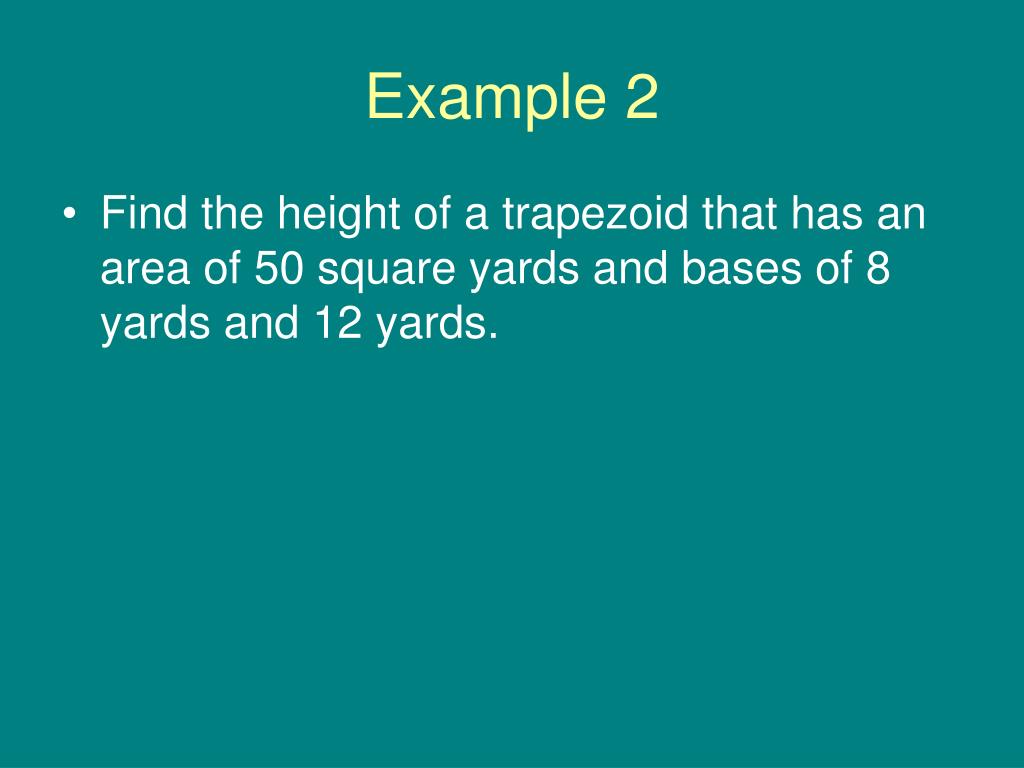 Example 2

• Find the height of a trapezoid that has an area of 50 square yards and bases of 8 yards and 12 yards.